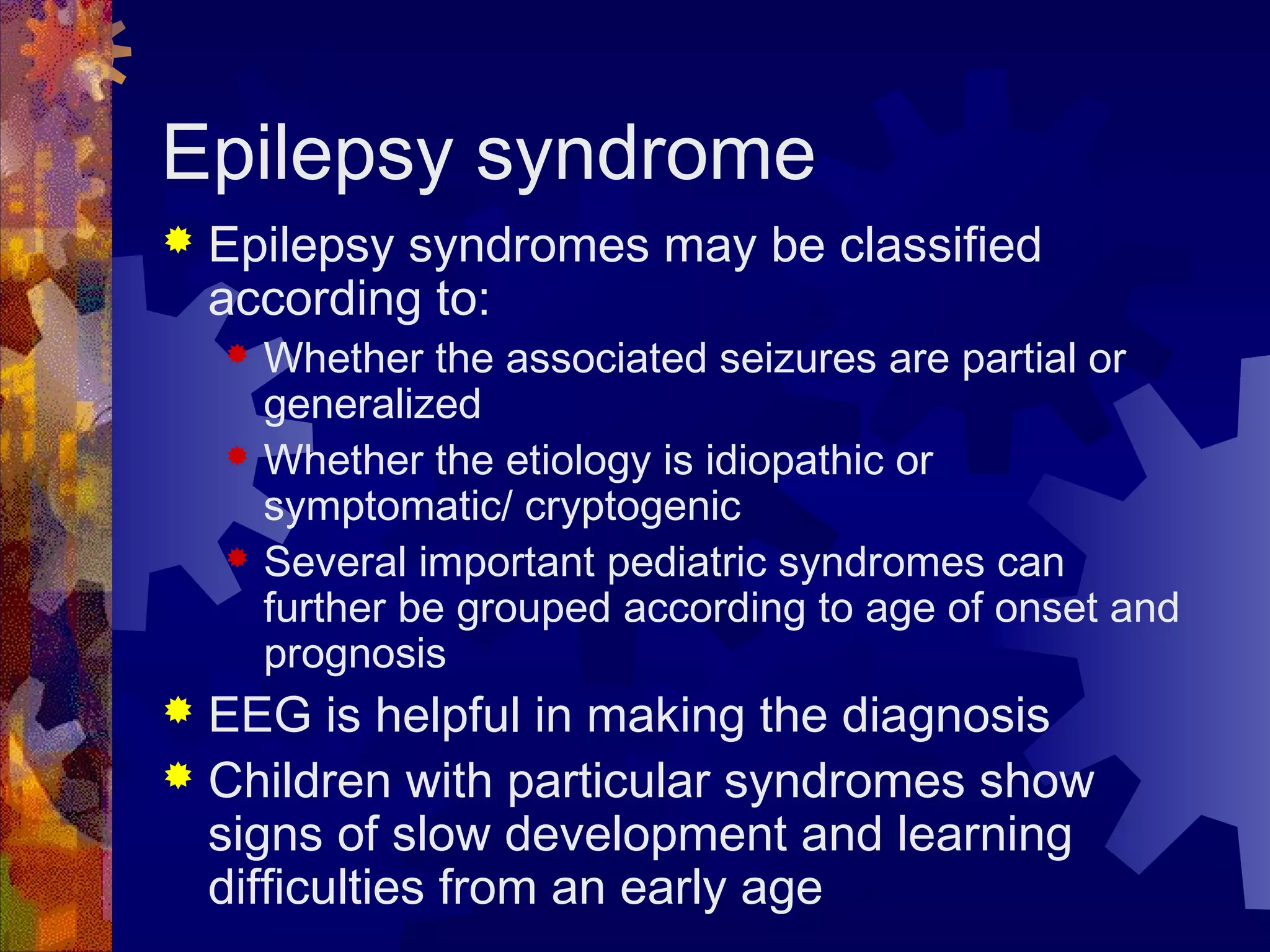 Epilepsy syndrome

Epilepsy syndromes may be classified according to:

Whether the associated seizures are partial or generalized

Whether the etiology is idiopathic or symptomatic/ cryptogenic

Several important pediatric syndromes can further be grouped according to age of onset and prognosis

EEG is helpful in making the diagnosis

Children with particular syndromes show signs of slow development and learning difficulties from an early age